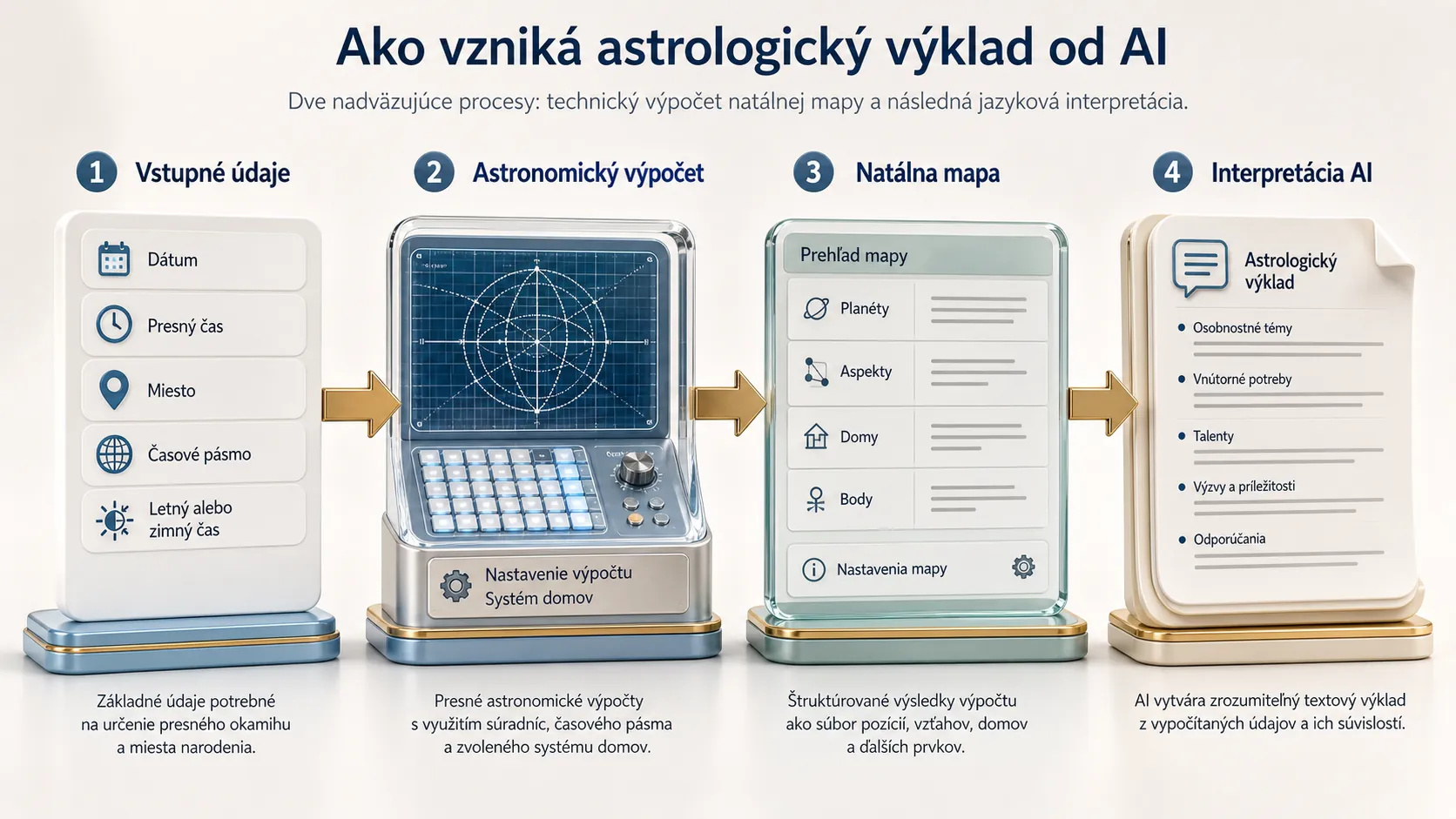 Ako vzniká astrologický výklad od AI

Dve nadväzujúce procesy: technický výpočet natálnej mapy a následná jazyková interpretácia.

1 Vstupné údaje

Dátum

Presný čas

Miesto

Časové pásmo

Letný alebo zimný čas

Základné údaje potrebné na určenie presného okamihu a miesta narodenia.

2 Astronomický výpočet

Nastavenie výpočtu
Systém domov

Presné astronomické výpočty s využitím súradníc, časového pásma a zvoleného systému domov.

3 Natálna mapa

Prehľad mapy

Planéty

Aspekty

Domy

Body

Nastavenia mapy

Štruktúrované výsledky výpočtu ako súbor pozícií, vzťahov, domov a ďalších prvkov.

4 Interpretácia AI

Astrologický výklad

Osobnostné témy

Vnútorné potreby

Talenty

Výzvy a príležitosti

Odporúčania

AI vytvára zrozumiteľný textový výklad z vypočítaných údajov a ich súvislostí.